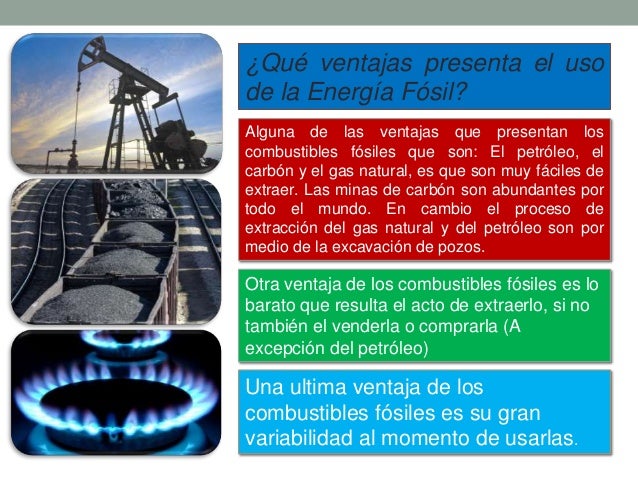 ¿Qué ventajas presenta el uso de la Energía Fósil?

Alguna de las ventajas que presentan los combustibles fósiles que son: El petróleo, el carbón y el gas natural, es que son muy fáciles de extraer. Las minas de carbón son abundantes por todo el mundo. En cambio el proceso de extracción del gas natural y del petróleo son por medio de la excavación de pozos.

Otra ventaja de los combustibles fósiles es lo barato que resulta el acto de extraerlo, si no también el venderla o comprarla (A excepción del petróleo)

Una ultima ventaja de los combustibles fósiles es su gran variabilidad al momento de usarlas.